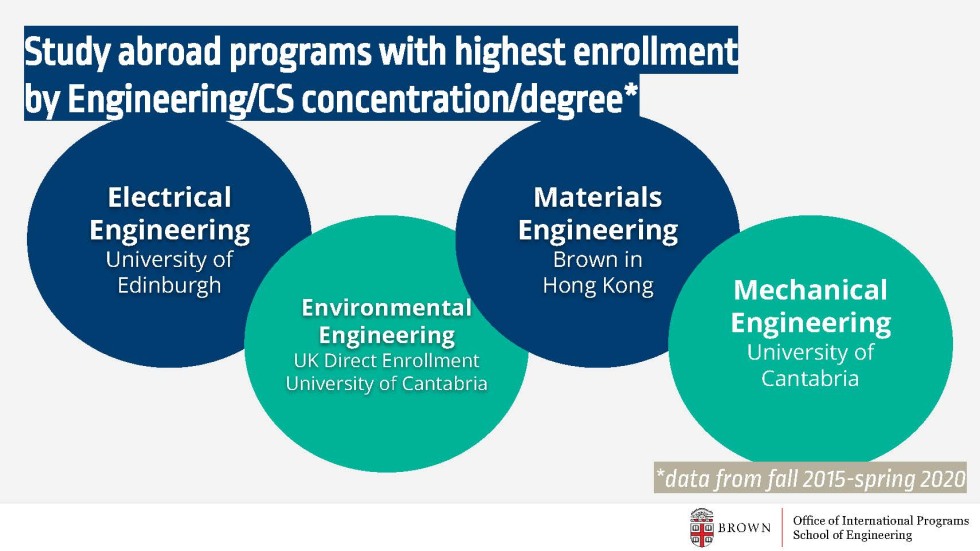 Study abroad programs with highest enrollment by Engineering/CS concentration/degree*

Electrical Engineering
University of Edinburgh

Environmental Engineering
UK Direct Enrollment
University of Cantabria

Materials Engineering
Brown in Hong Kong

Mechanical Engineering
University of Cantabria

*data from fall 2015-spring 2020

BROWN

Office of International Programs
School of Engineering